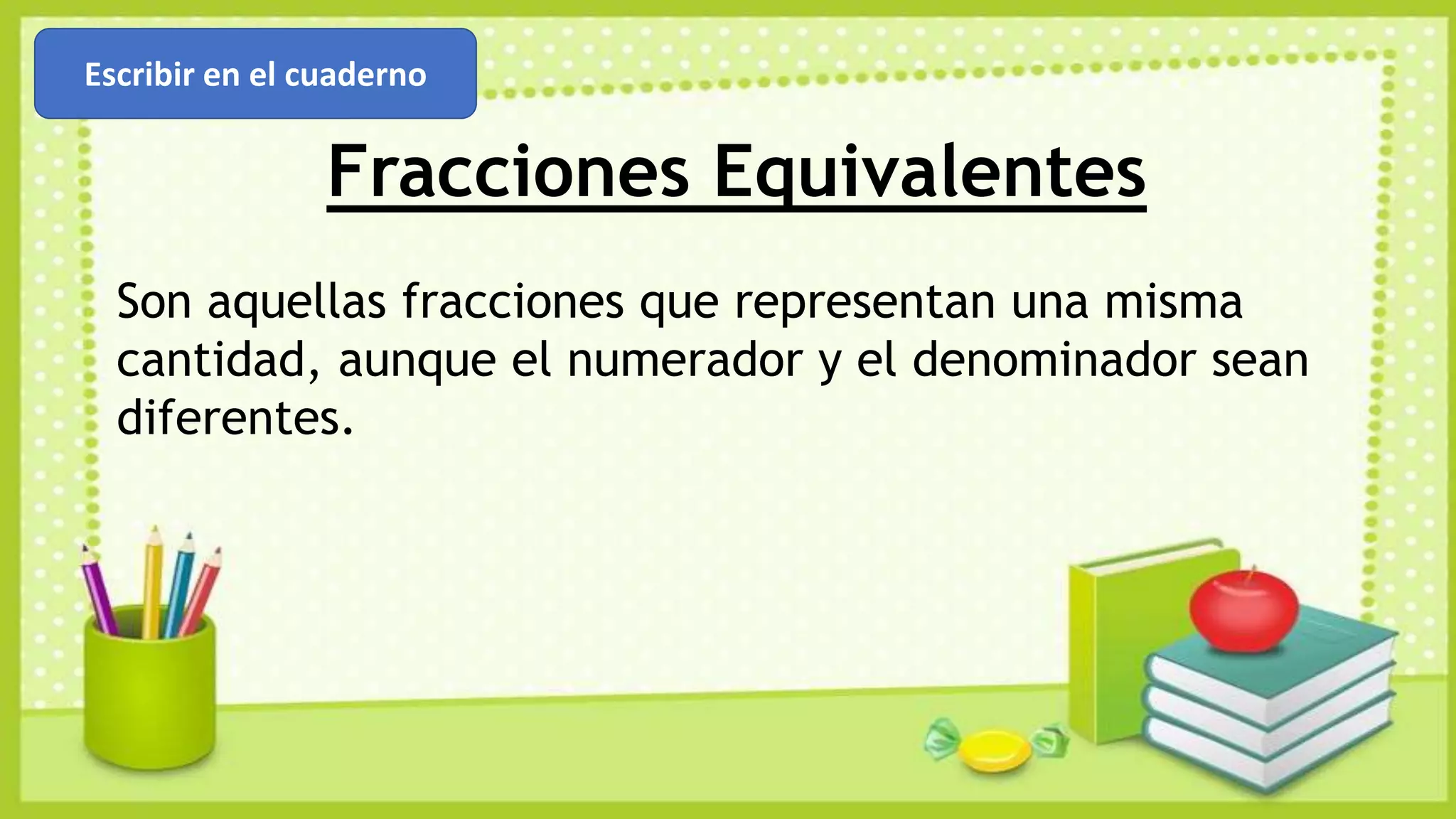 Escribir en el cuaderno

Fracciones Equivalentes

Son aquellas fracciones que representan una misma cantidad, aunque el numerador y el denominador sean diferentes.